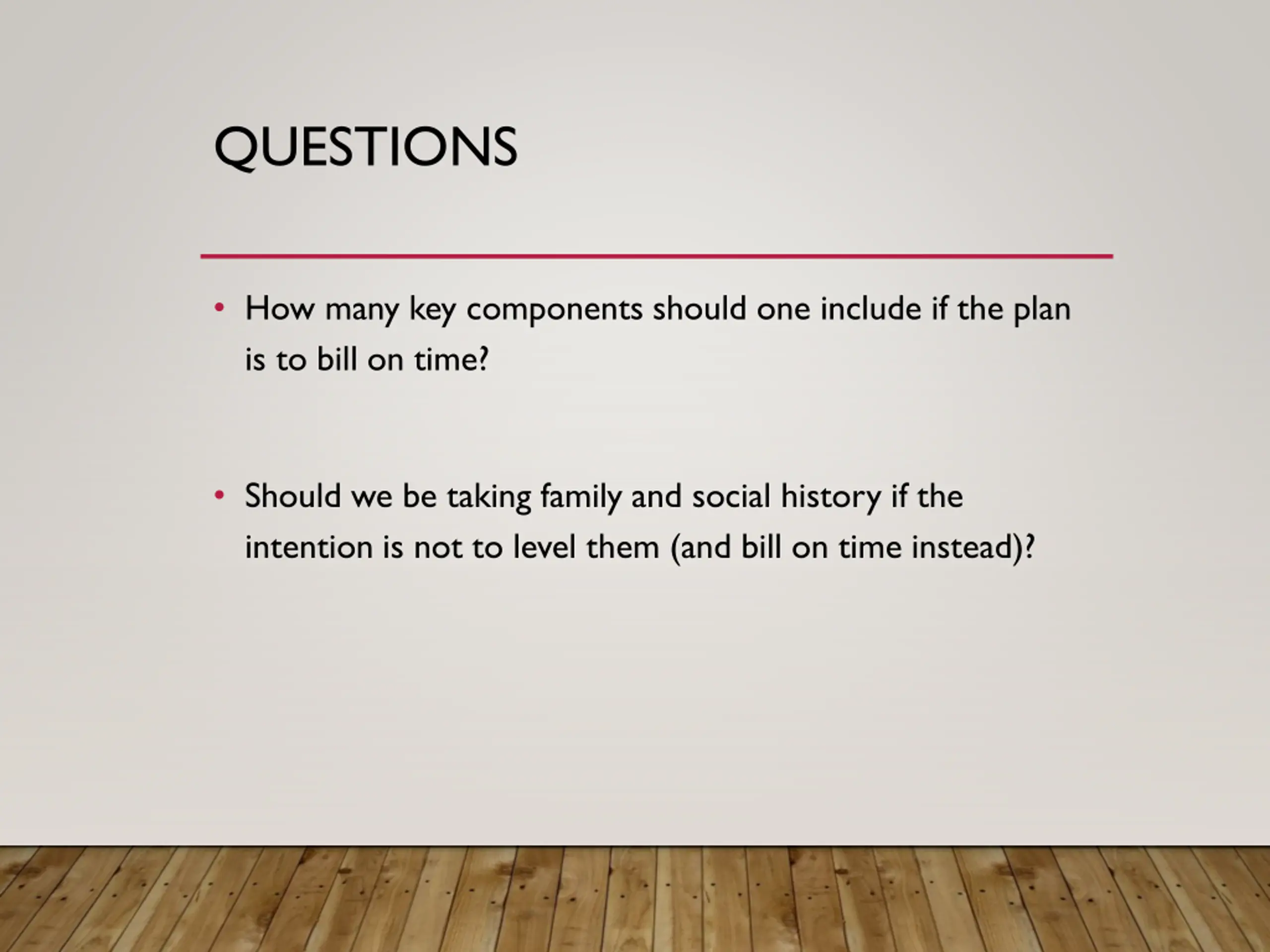 QUESTIONS

• How many key components should one include if the plan is to bill on time?

• Should we be taking family and social history if the intention is not to level them (and bill on time instead)?